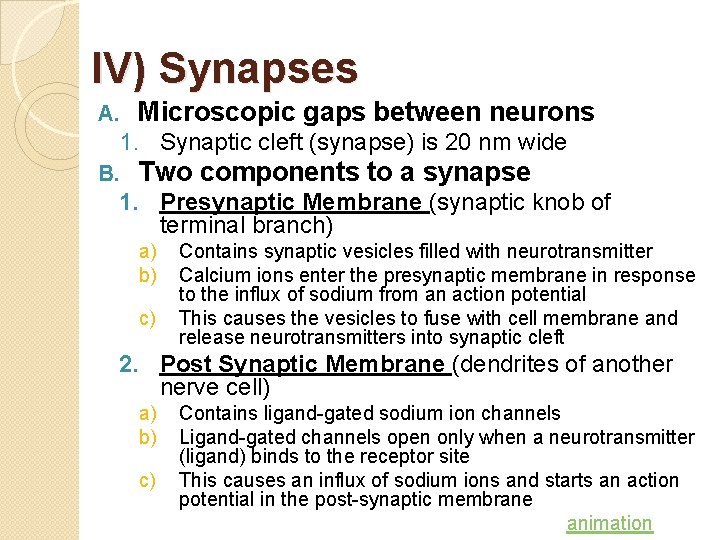 IV) Synapses

A. Microscopic gaps between neurons
1. Synaptic cleft (synapse) is 20 nm wide

B. Two components to a synapse
1. Presynaptic Membrane (synaptic knob of terminal branch)
a) Contains synaptic vesicles filled with neurotransmitter
b) Calcium ions enter the presynaptic membrane in response to the influx of sodium from an action potential
c) This causes the vesicles to fuse with cell membrane and release neurotransmitters into synaptic cleft
2. Post Synaptic Membrane (dendrites of another nerve cell)
a) Contains ligand-gated sodium ion channels
b) Ligand-gated channels open only when a neurotransmitter (ligand) binds to the receptor site
c) This causes an influx of sodium ions and starts an action potential in the post-synaptic membrane

animation